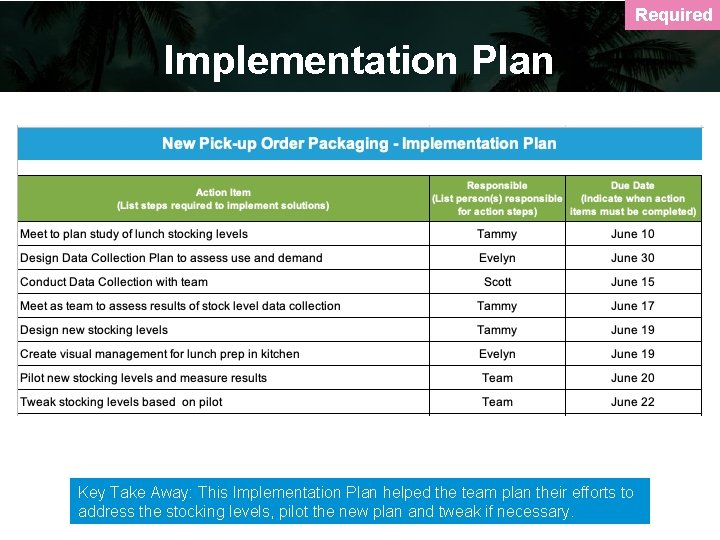 Required

Implementation Plan

New Pick-up Order Packaging - Implementation Plan

| Action Item (List steps required to implement solutions) | Responsible (List person(s) responsible for action steps) | Due Date (Indicate when action items must be completed) |
|---|---|---|
| Meet to plan study of lunch stocking levels | Tammy | June 10 |
| Design Data Collection Plan to assess use and demand | Evelyn | June 30 |
| Conduct Data Collection with team | Scott | June 15 |
| Meet as team to assess results of stock level data collection | Tammy | June 17 |
| Design new stocking levels | Tammy | June 19 |
| Create visual management for lunch prep in kitchen | Evelyn | June 19 |
| Pilot new stocking levels and measure results | Team | June 20 |
| Tweak stocking levels based on pilot | Team | June 22 |

Key Take Away: This Implementation Plan helped the team plan their efforts to address the stocking levels, pilot the new plan and tweak if necessary.